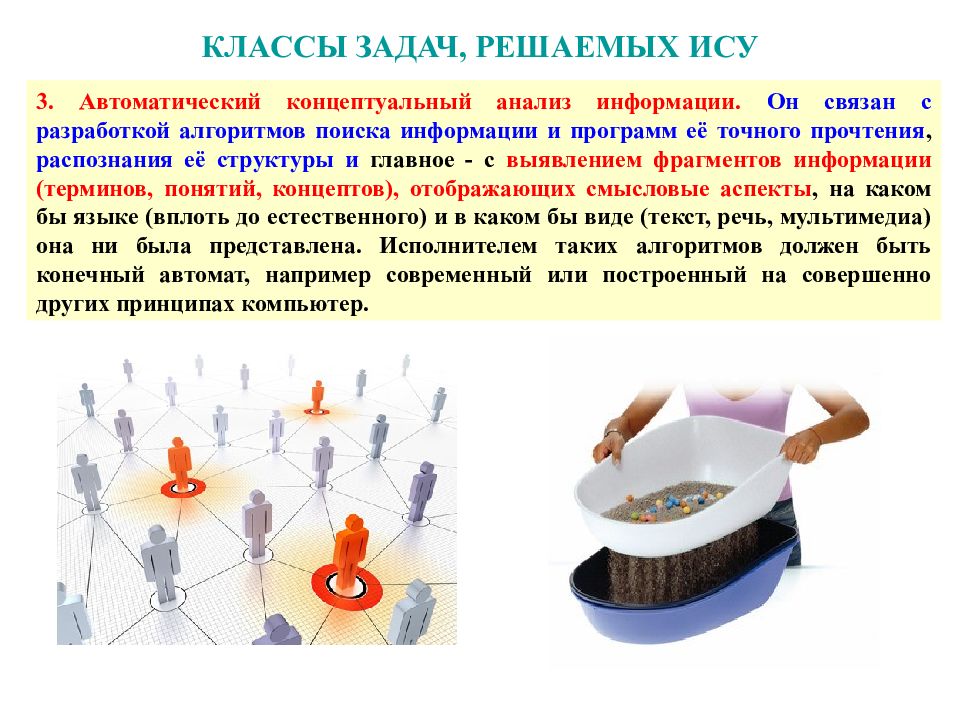 КЛАССЫ ЗАДАЧ, РЕШАЕМЫХ ИСУ

3. Автоматический концептуальный анализ информации. Он связан с разработкой алгоритмов поиска информации и программ её точного прочтения, распознания её структуры и главное - с выявлением фрагментов информации (терминов, понятий, концептов), отображающих смысловые аспекты, на каком бы языке (вплоть до естественного) и в каком бы виде (текст, речь, мультимедиа) она ни была представлена. Исполнителем таких алгоритмов должен быть конечный автомат, например современный или построенный на совершенно других принципах компьютер.